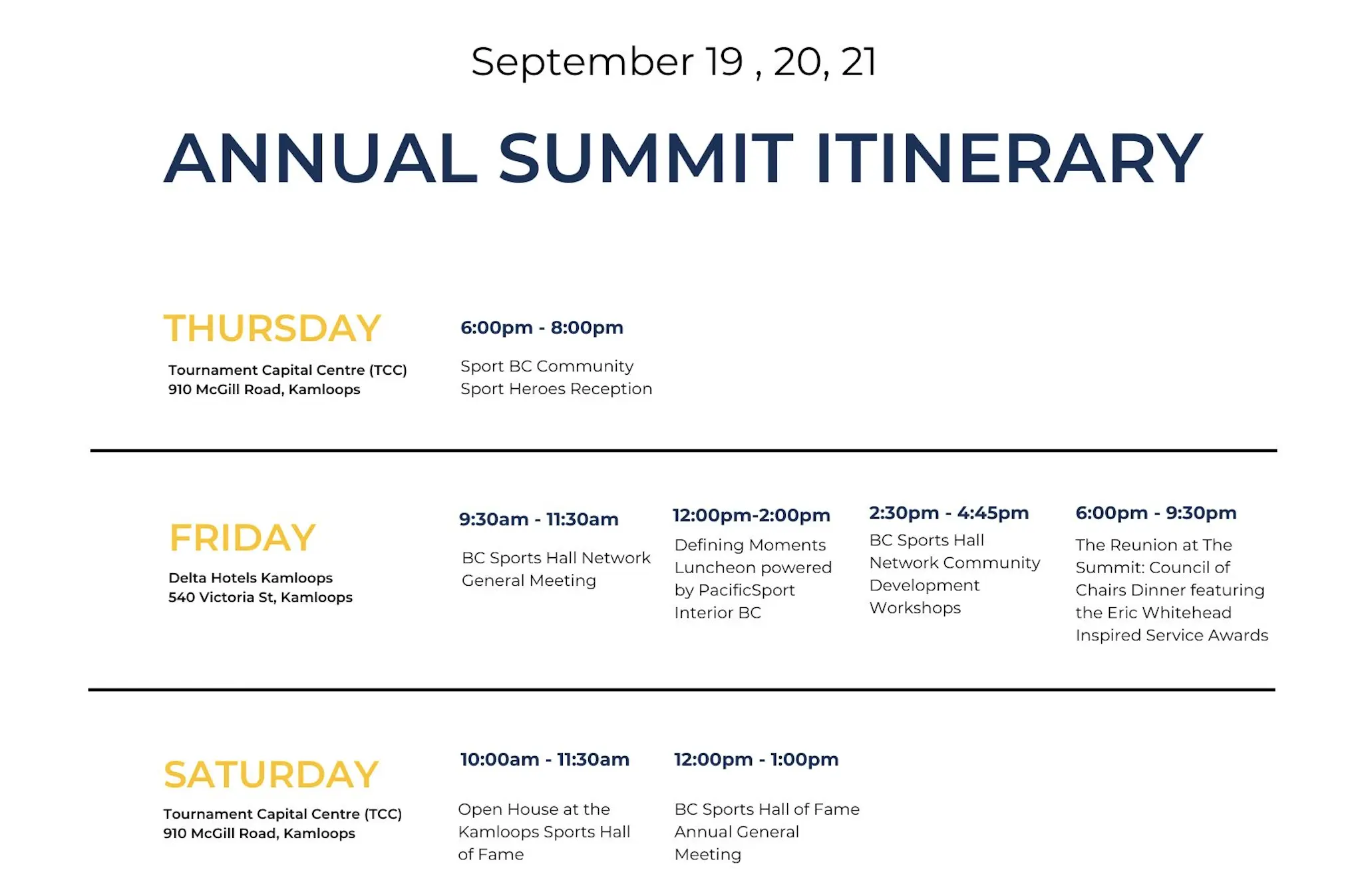 September 19 , 20, 21

ANNUAL SUMMIT ITINERARY

THURSDAY

Tournament Capital Centre (TCC)
910 McGill Road, Kamloops

6:00pm - 8:00pm

Sport BC Community Sport Heroes Reception

FRIDAY

Delta Hotels Kamloops
540 Victoria St, Kamloops

9:30am - 11:30am

BC Sports Hall Network General Meeting

12:00pm-2:00pm

Defining Moments Luncheon powered by PacificSport Interior BC

2:30pm - 4:45pm

BC Sports Hall Network Community Development Workshops

6:00pm - 9:30pm

The Reunion at The Summit: Council of Chairs Dinner featuring the Eric Whitehead Inspired Service Awards

SATURDAY

Tournament Capital Centre (TCC)
910 McGill Road, Kamloops

10:00am - 11:30am

Open House at the Kamloops Sports Hall of Fame

12:00pm - 1:00pm

BC Sports Hall of Fame Annual General Meeting